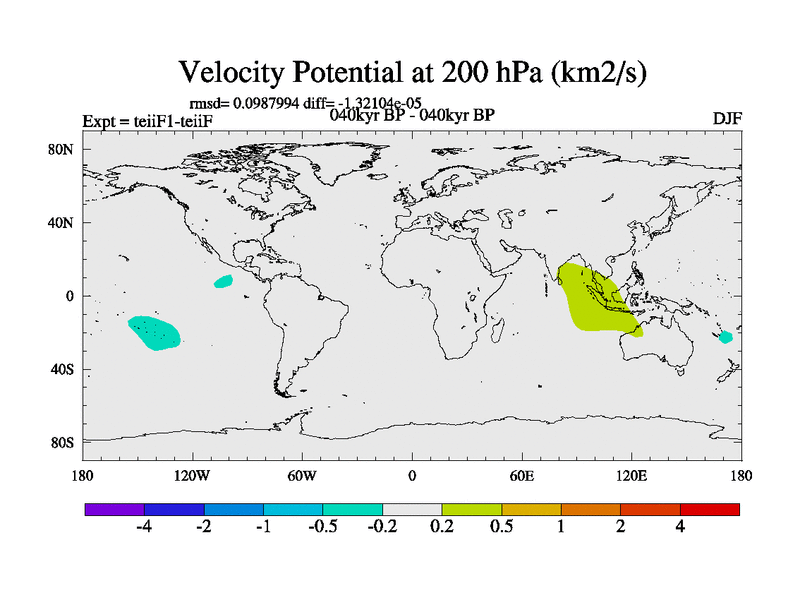 Velocity Potential at 200 hPa (km2/s)

rmsd= 0.0987994 diff= -1.32104e-05

Expt = teiiF1-teiiF

040kyr BP - 040kyr BP

DJF

80N
40N
0
40S
80S

180 120W 60W 0 60E 120E 180

-4 -2 -1 -0.5 -0.2 0.2 0.5 1 2 4